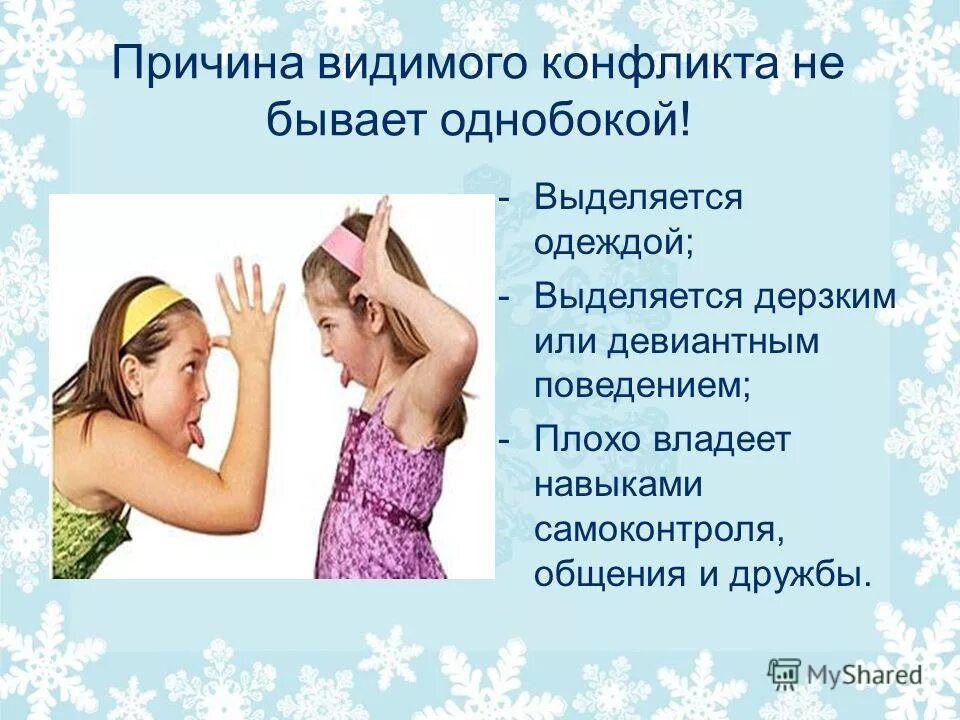 Причина видимого конфликта не бывает однобокой!

- Выделяется одеждой;
- Выделяется дерзким или девиантным поведением;
- Плохо владеет навыками самоконтроля, общения и дружбы.

MyShared